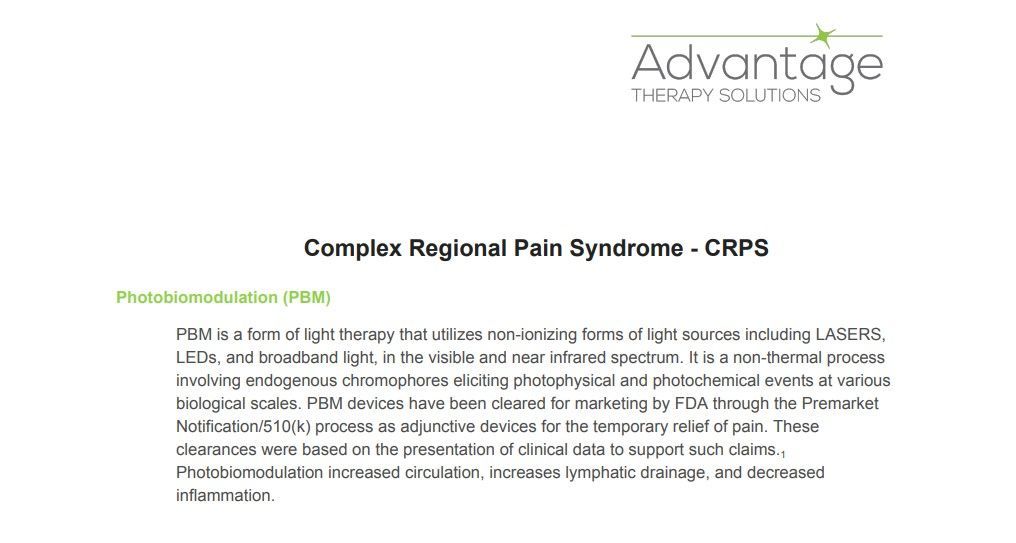 Advantage
THERAPY SOLUTIONS

Complex Regional Pain Syndrome - CRPS

Photobiomodulation (PBM)

PBM is a form of light therapy that utilizes non-ionizing forms of light sources including LASERS, LEDs, and broadband light, in the visible and near infrared spectrum. It is a non-thermal process involving endogenous chromophores eliciting photophysical and photochemical events at various biological scales. PBM devices have been cleared for marketing by FDA through the Premarket Notification/510(k) process as adjunctive devices for the temporary relief of pain. These clearances were based on the presentation of clinical data to support such claims.$_1$ Photobiomodulation increased circulation, increases lymphatic drainage, and decreased inflammation.